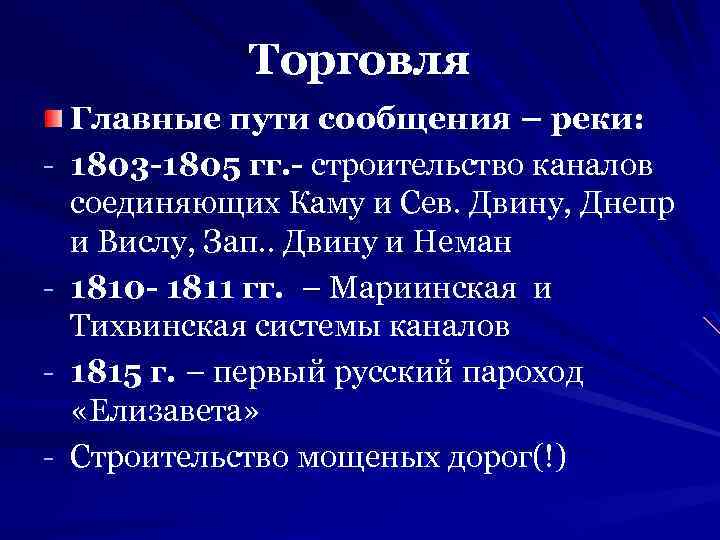 Торговля

Главные пути сообщения – реки:

- 1803-1805 гг.- строительство каналов соединяющих Каму и Сев. Двину, Днепр и Вислу, Зап.. Двину и Неман

- 1810- 1811 гг. – Мариинская и Тихвинская системы каналов

- 1815 г. – первый русский пароход «Елизавета»

- Строительство мощеных дорог(!)